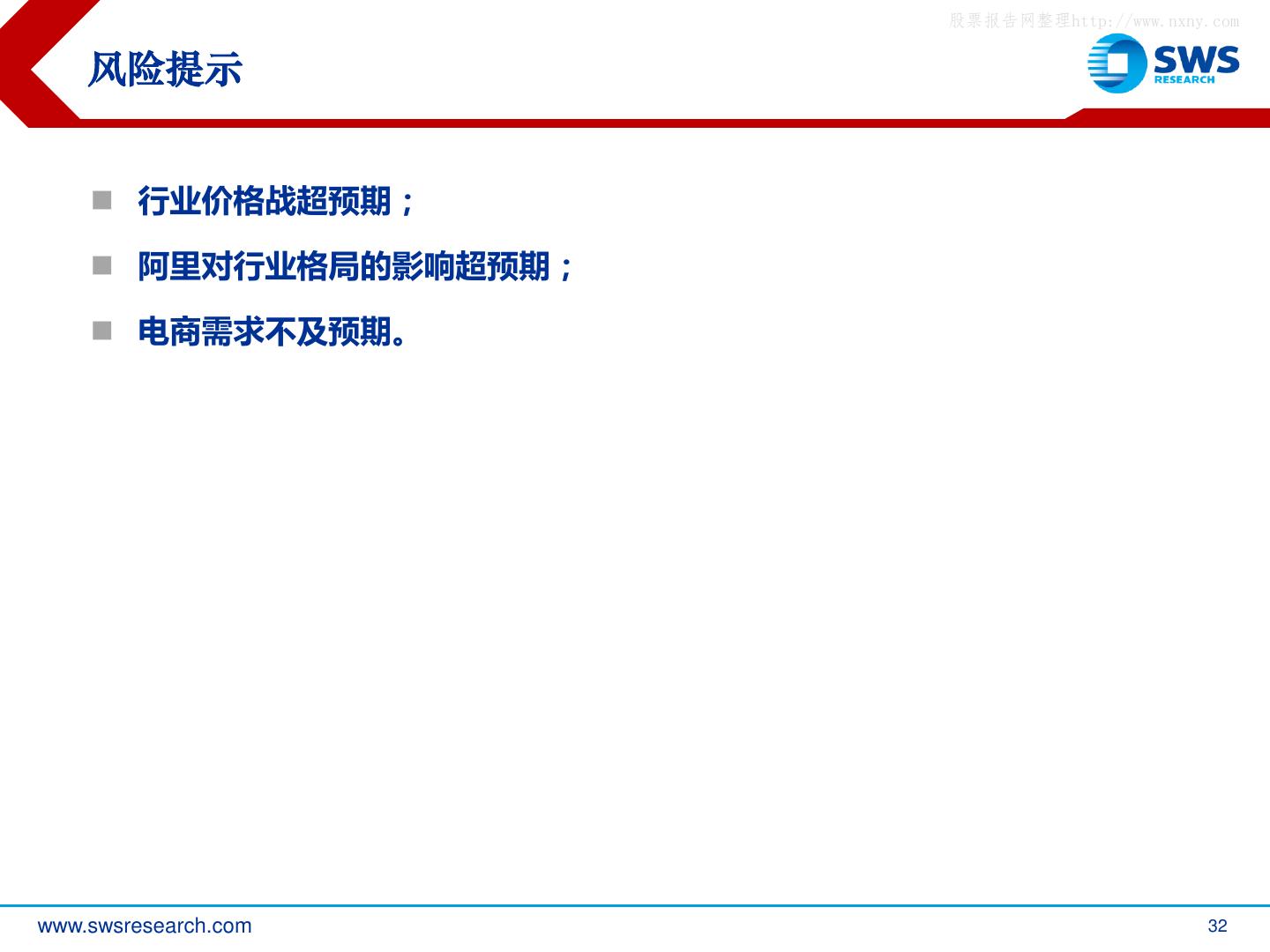 股票报告网整理http://www.nxny.com

风险提示

SWS
RESEARCH

■ 行业价格战超预期；

■ 阿里对行业格局的影响超预期；

■ 电商需求不及预期。

www.swsresearch.com

32